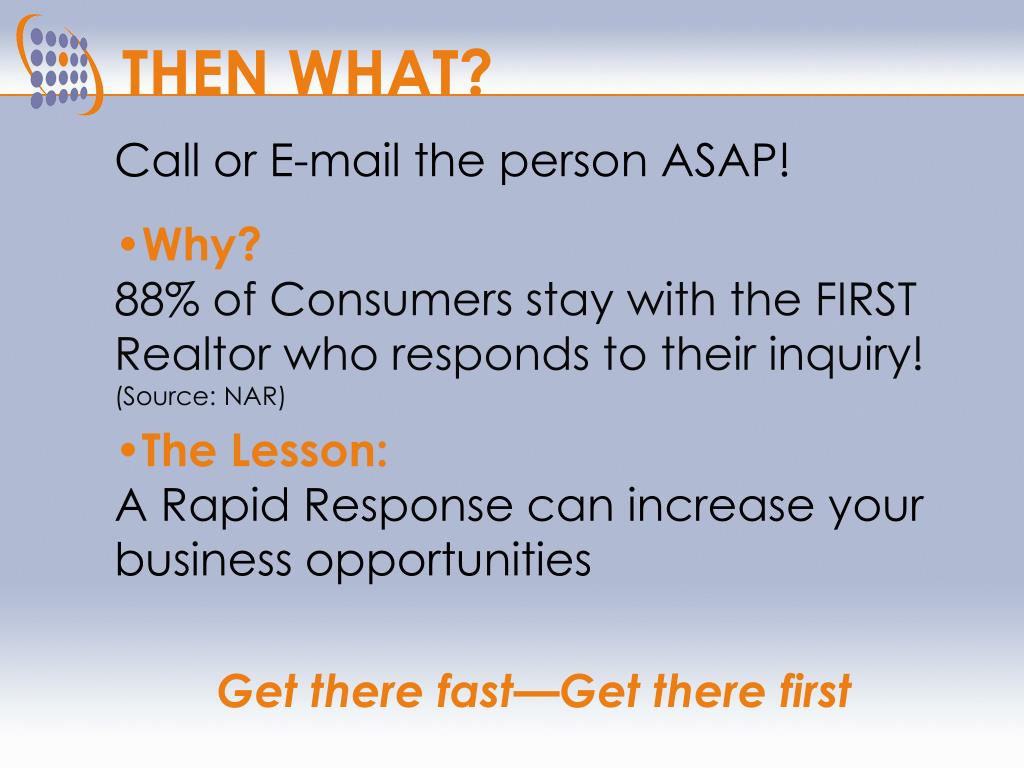 THEN WHAT?

Call or E-mail the person ASAP!

•Why?
88% of Consumers stay with the FIRST Realtor who responds to their inquiry!
(Source: NAR)

•The Lesson:
A Rapid Response can increase your business opportunities

Get there fast—Get there first